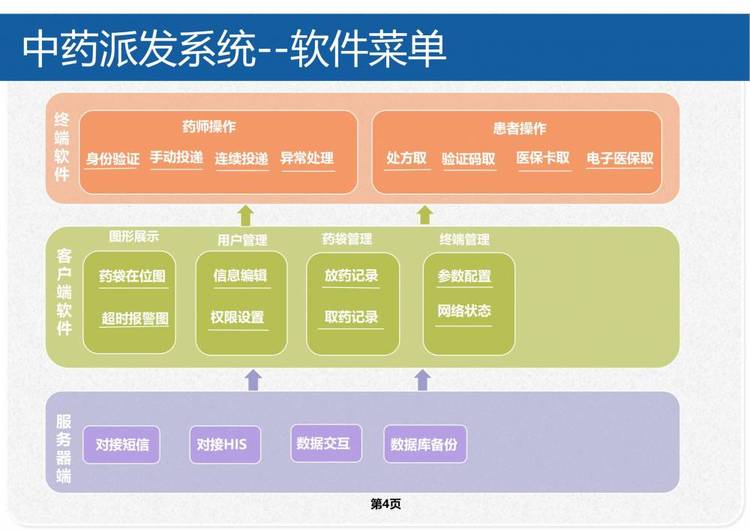 中药派发系统--软件菜单

终端软件

药师操作

身份验证 手动投递 连续投递 异常处理

患者操作

处方取 验证码取 医保卡取 电子医保取

客户端软件

图形展示

药袋在位图

超时报警图

用户管理

信息编辑

权限设置

药袋管理

放药记录

取药记录

终端管理

参数配置

网络状态

服务器端

对接短信 对接HIS 数据交互 数据库备份

第4页